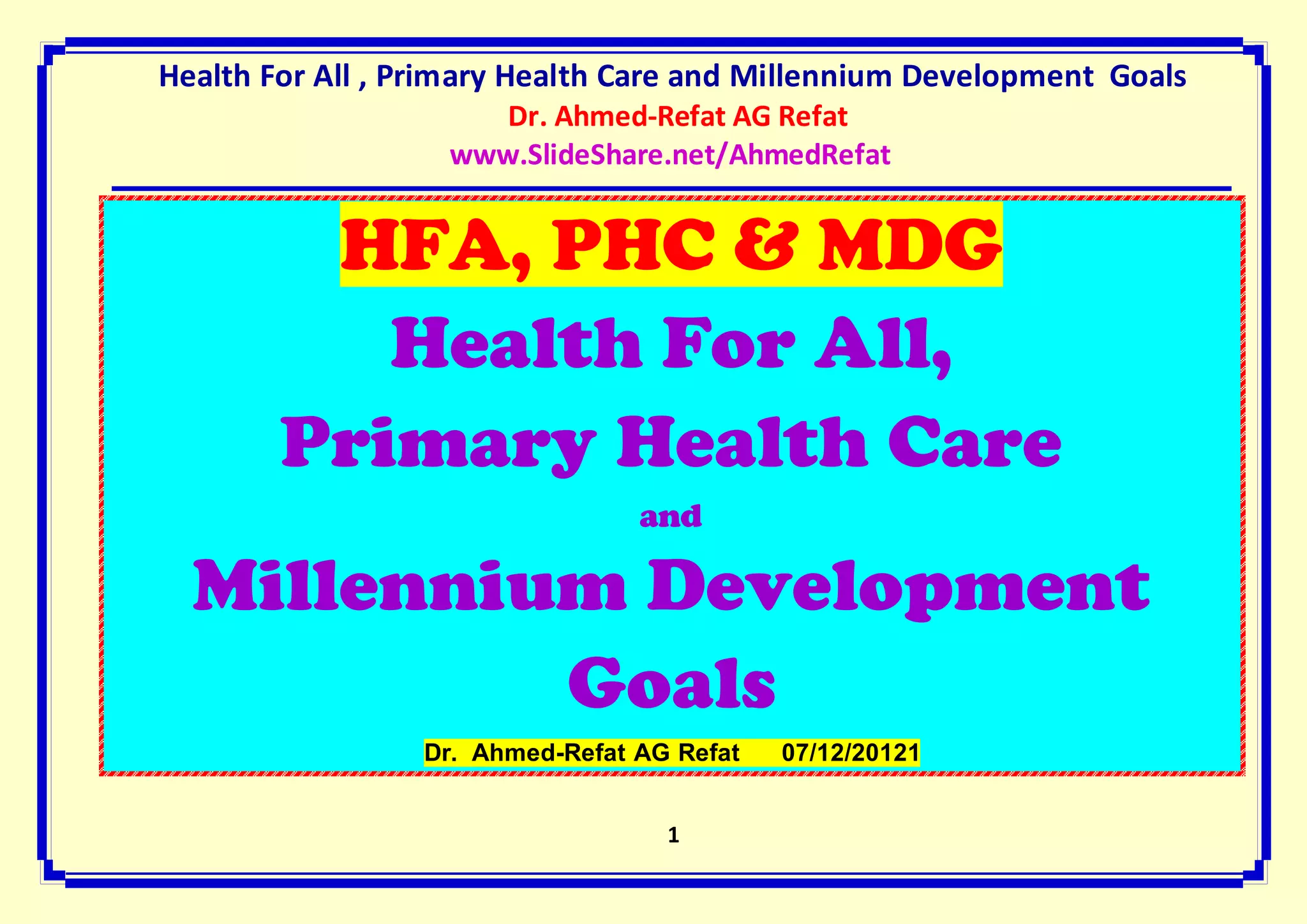 Health For All , Primary Health Care and Millennium Development Goals
Dr. Ahmed-Refat AG Refat
www.SlideShare.net/AhmedRefat

HFA, PHC & MDG

Health For All,
Primary Health Care
and
Millennium Development
Goals

Dr. Ahmed-Refat AG Refat 07/12/20121

1